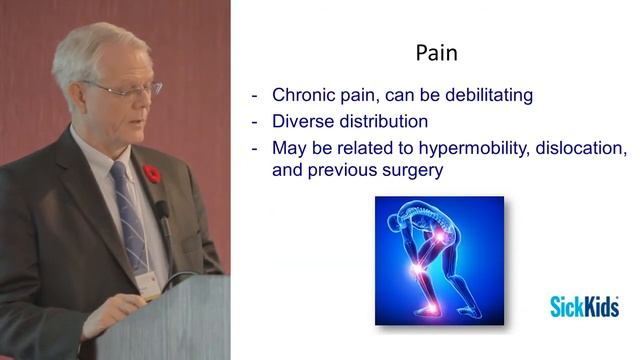 Pain

- Chronic pain, can be debilitating
- Diverse distribution
- May be related to hypermobility, dislocation, and previous surgery

SickKids